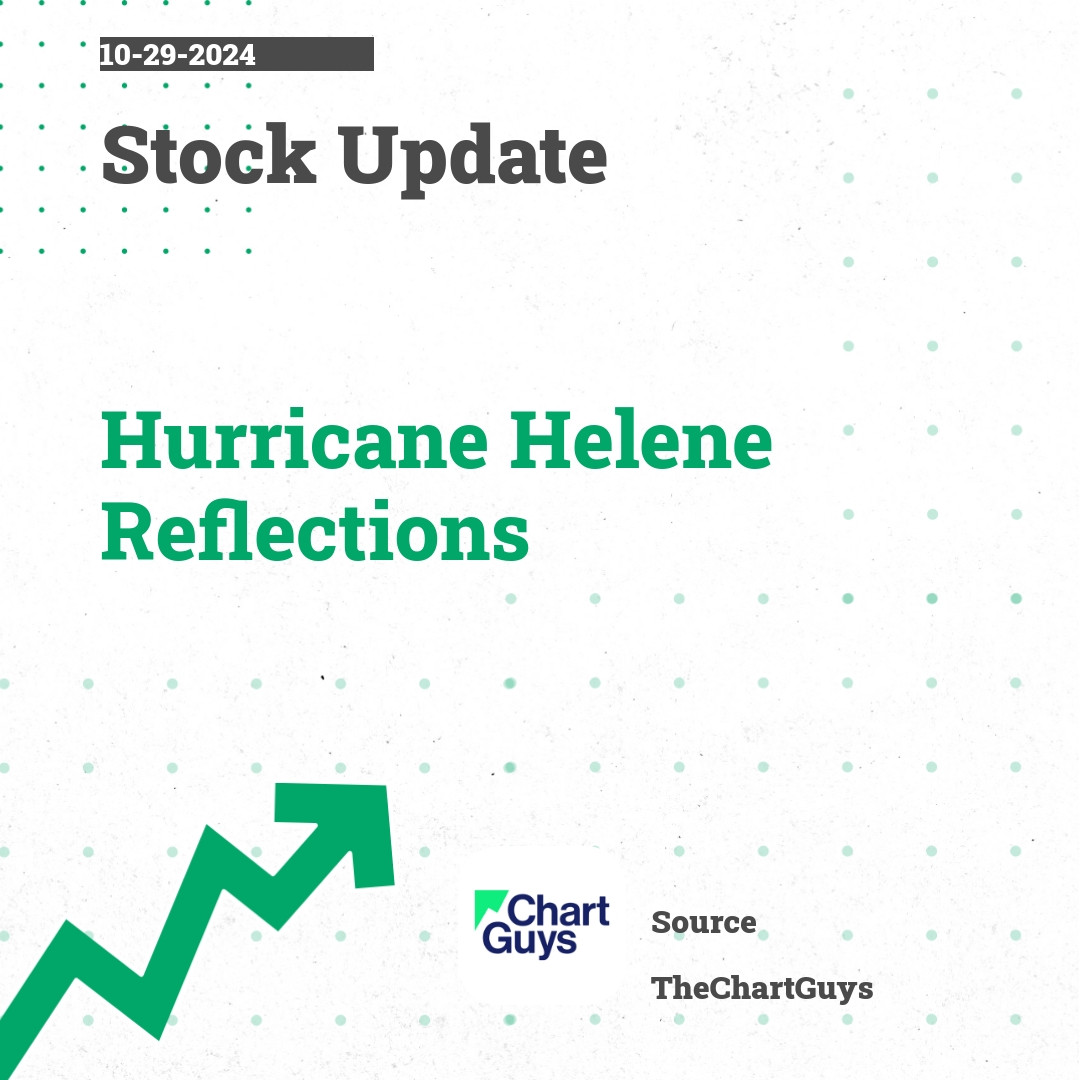 10-29-2024

Stock Update

Hurricane Helene Reflections

Chart Guys

Source

TheChartGuys